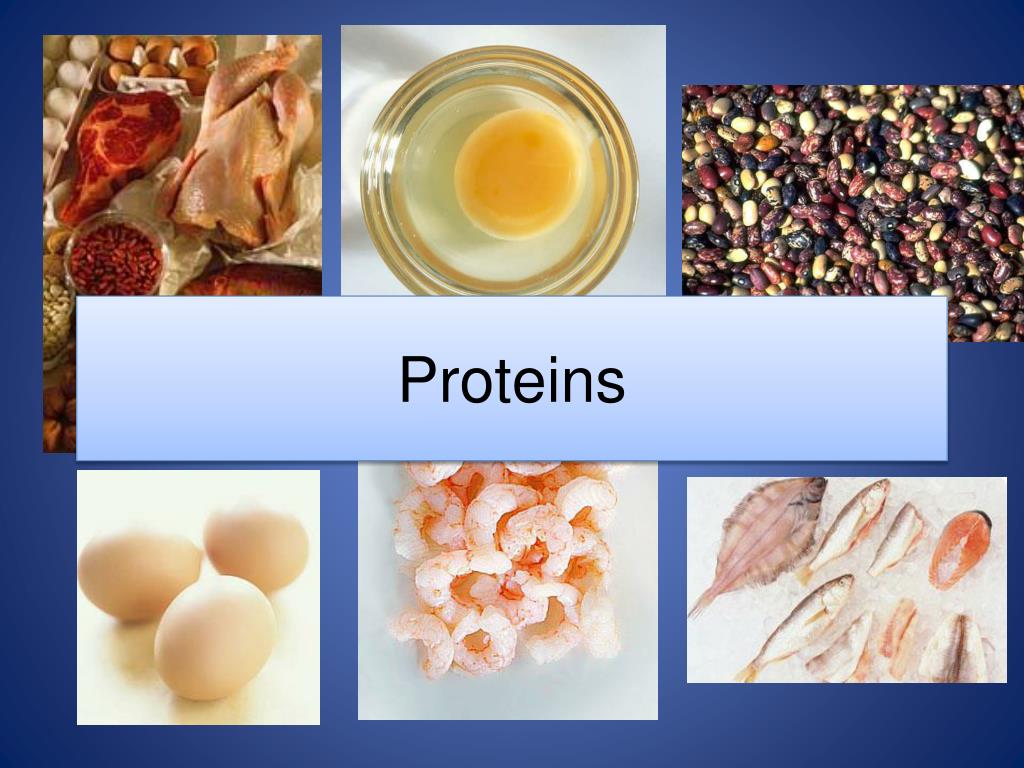 Proteins